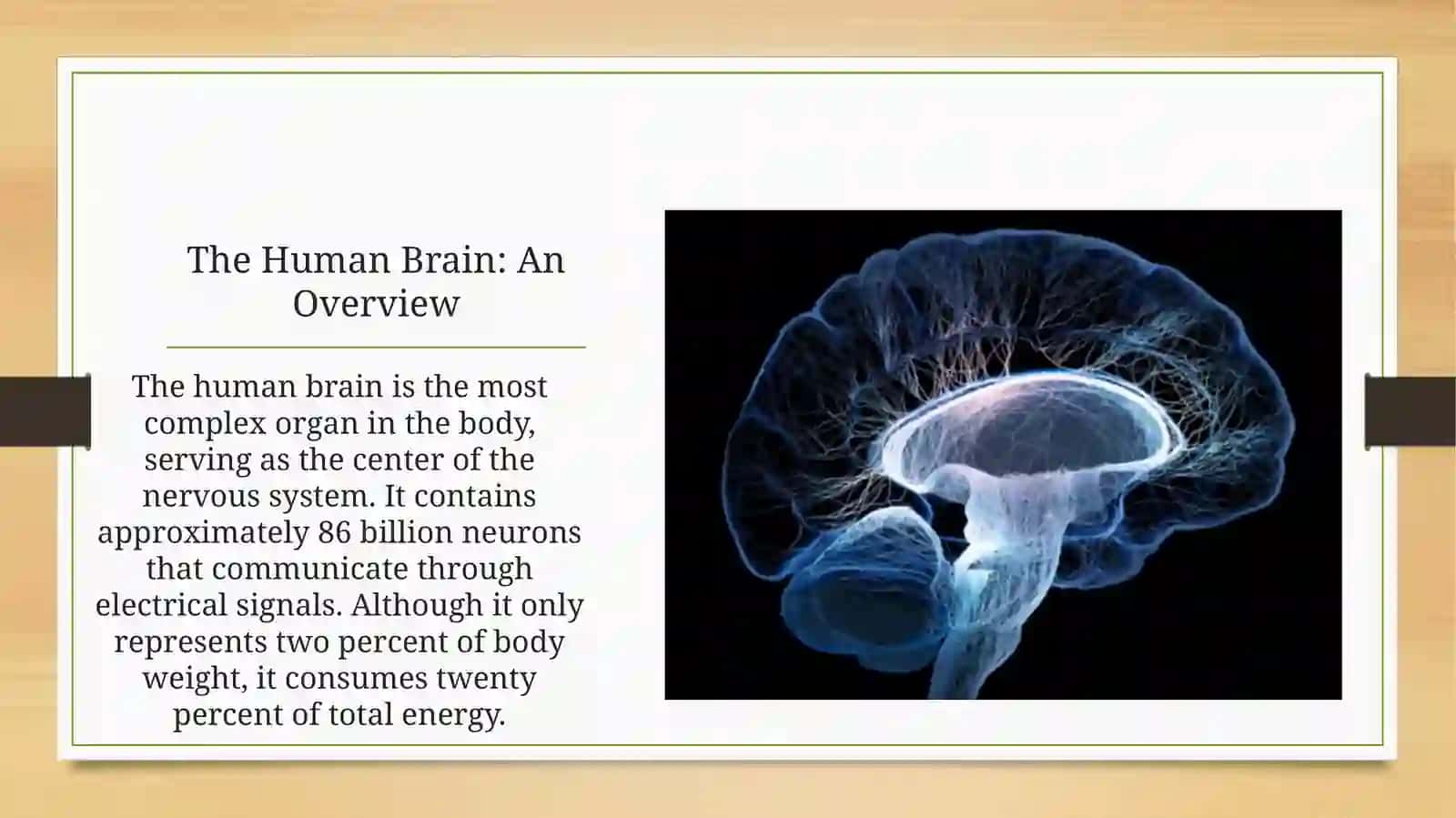 The Human Brain: An Overview

The human brain is the most complex organ in the body, serving as the center of the nervous system. It contains approximately 86 billion neurons that communicate through electrical signals. Although it only represents two percent of body weight, it consumes twenty percent of total energy.